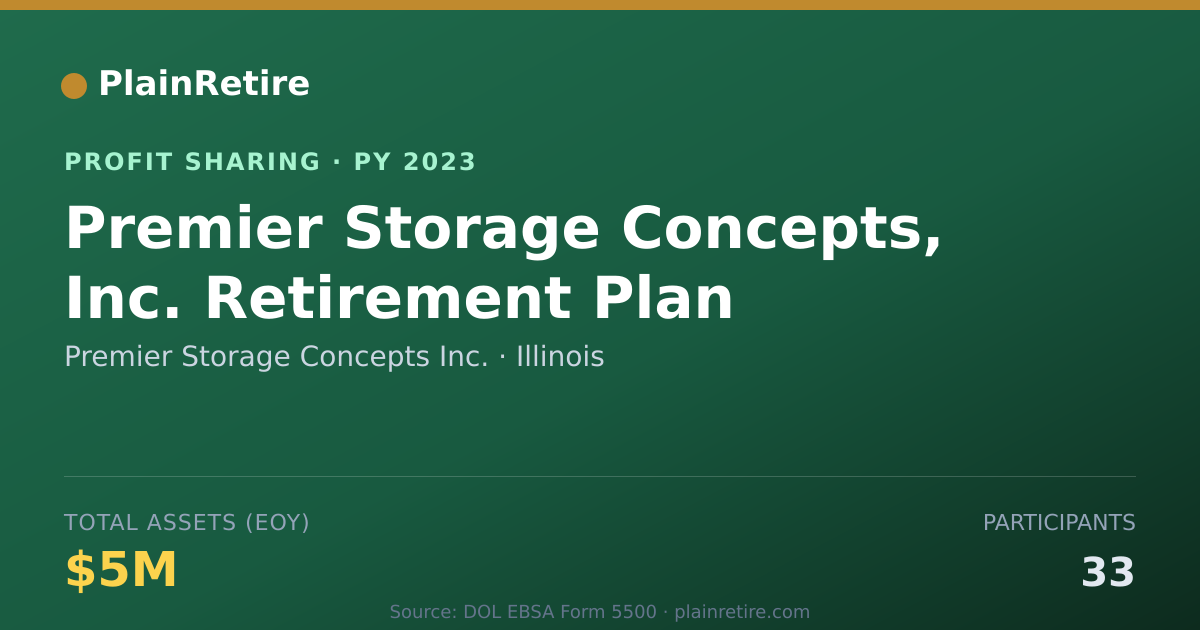 PlainRetire

PROFIT SHARING · PY 2023

Premier Storage Concepts, Inc. Retirement Plan

Premier Storage Concepts Inc. · Illinois

TOTAL ASSETS (EOY)
$5M

PARTICIPANTS
33

Source: DOL EBSA Form 5500 · plainretire.com